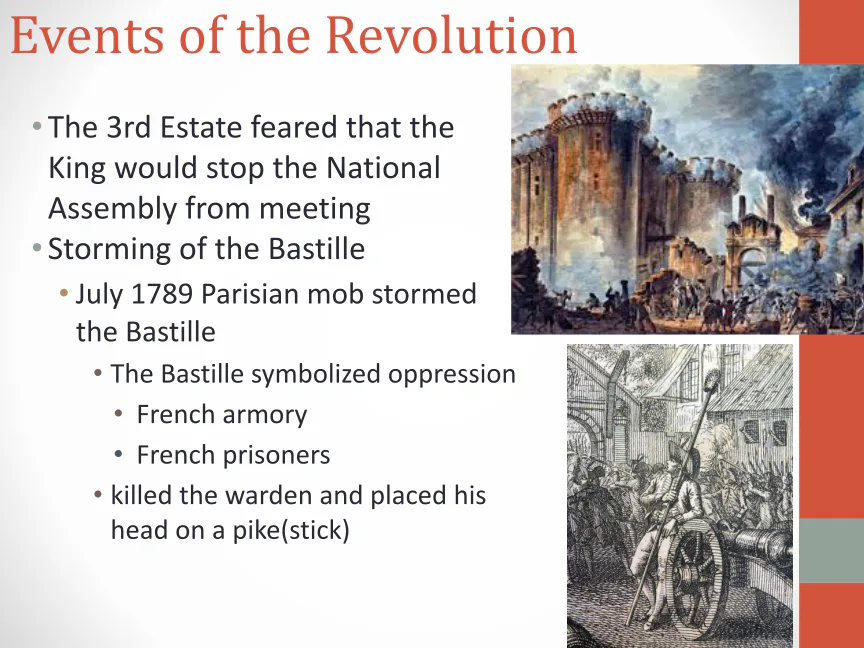 Events of the Revolution

• The 3rd Estate feared that the King would stop the National Assembly from meeting
• Storming of the Bastille
  • July 1789 Parisian mob stormed the Bastille
    • The Bastille symbolized oppression
      • French armory
      • French prisoners
    • killed the warden and placed his head on a pike(stick)